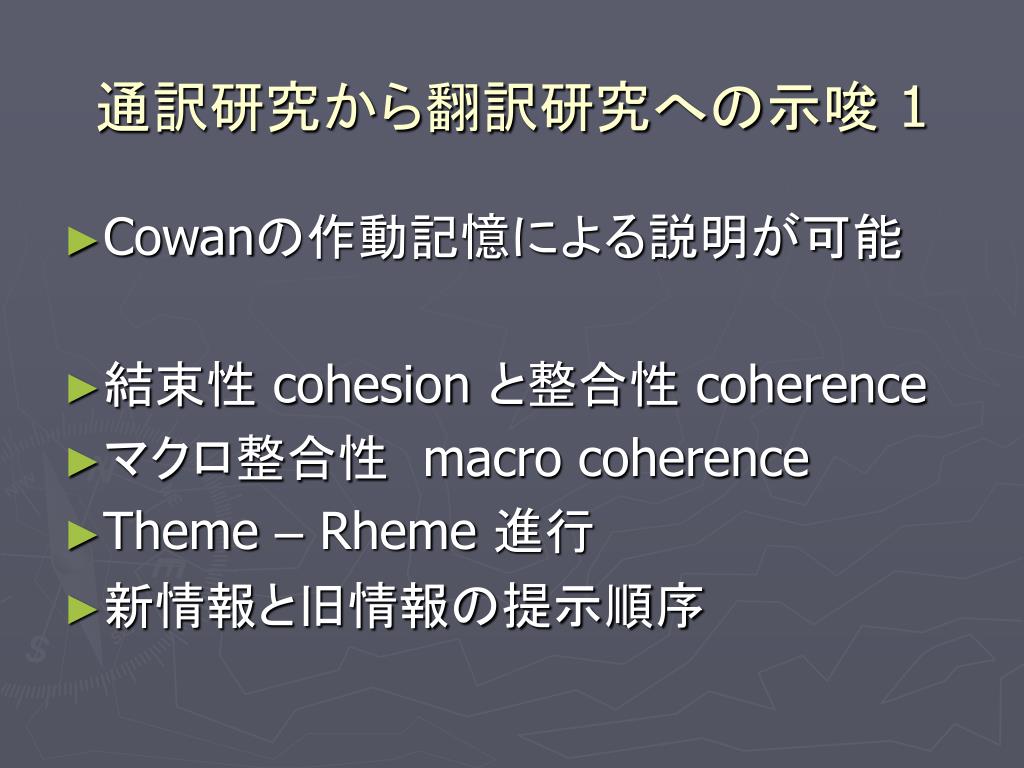 通訳研究から翻訳研究への示唆 1

►Cowanの作動記憶による説明が可能

►結束性 cohesion と整合性 coherence
►マクロ整合性　macro coherence
►Theme – Rheme 進行
►新情報と旧情報の提示順序